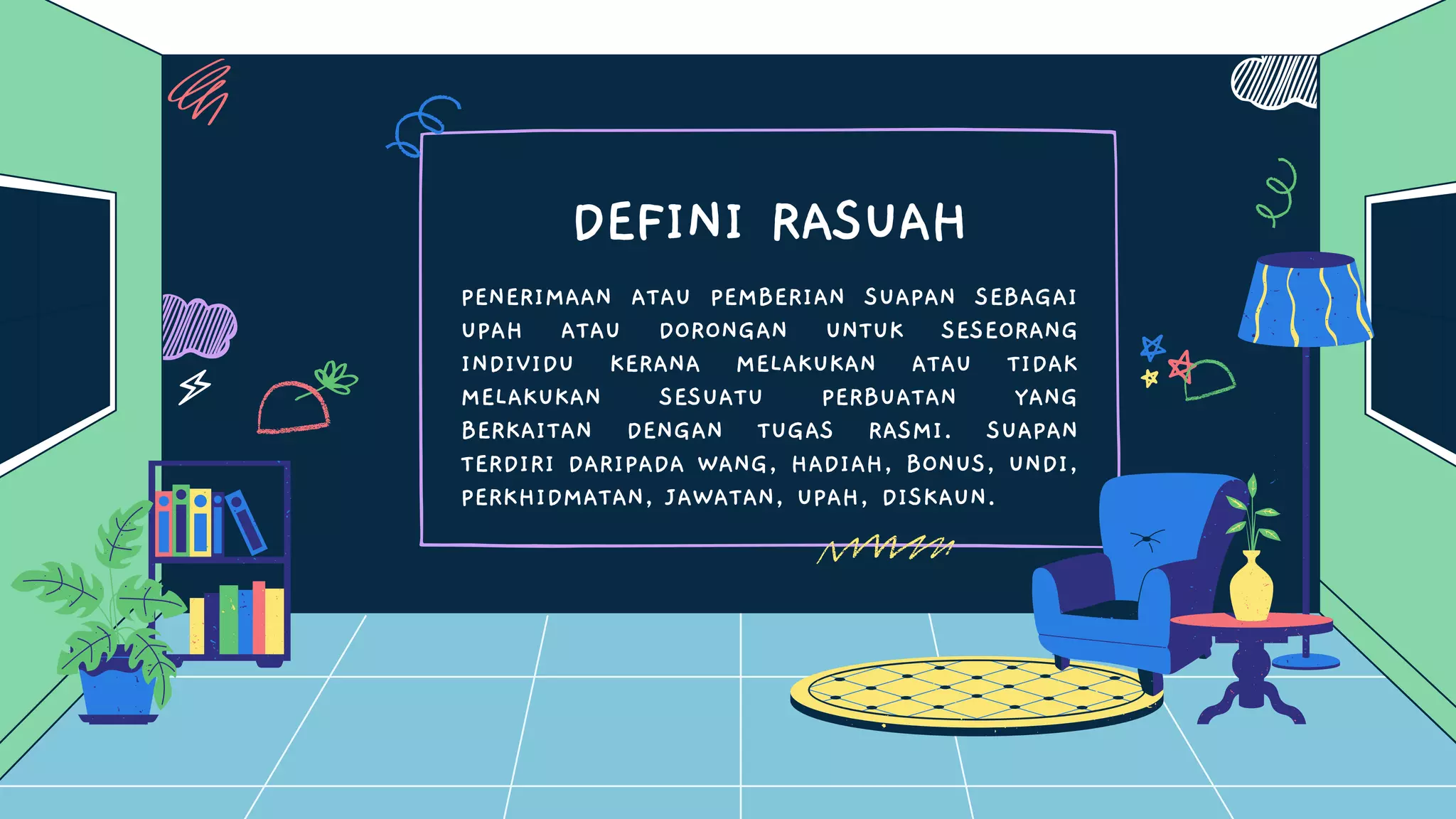 DEFINI RASUAH

PENERIMAAN ATAU PEMBERIAN SUAPAN SEBAGAI UPAH ATAU DORONGAN UNTUK SESEORANG INDIVIDU KERANA MELAKUKAN ATAU TIDAK MELAKUKAN SESUATU PERBUATAN YANG BERKAITAN DENGAN TUGAS RASMI. SUAPAN TERDIRI DARIPADA WANG, HADIAH, BONUS, UNDI, PERKHIDMATAN, JAWATAN, UPAH, DISKAUN.